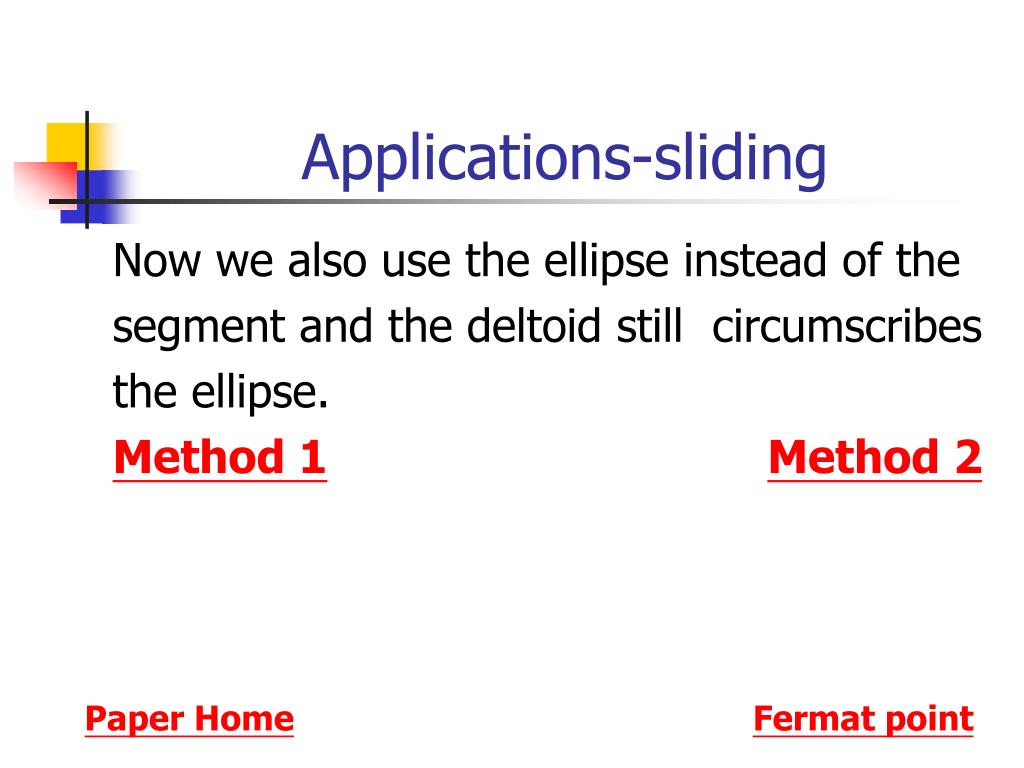 Applications-sliding

Now we also use the ellipse instead of the segment and the deltoid still circumscribes the ellipse.

Method 1

Method 2

Paper Home

Fermat point